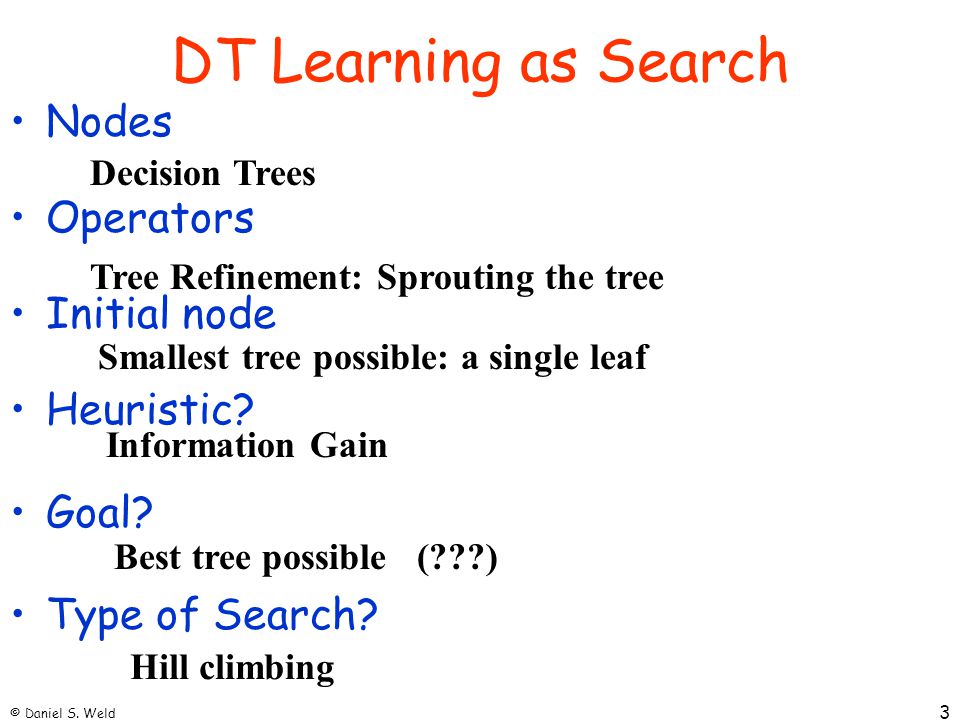 DT Learning as Search

• Nodes

Decision Trees

• Operators

Tree Refinement: Sprouting the tree

• Initial node

Smallest tree possible: a single leaf

• Heuristic?

Information Gain

• Goal?

Best tree possible (???)

• Type of Search?

Hill climbing

© Daniel S. Weld

3